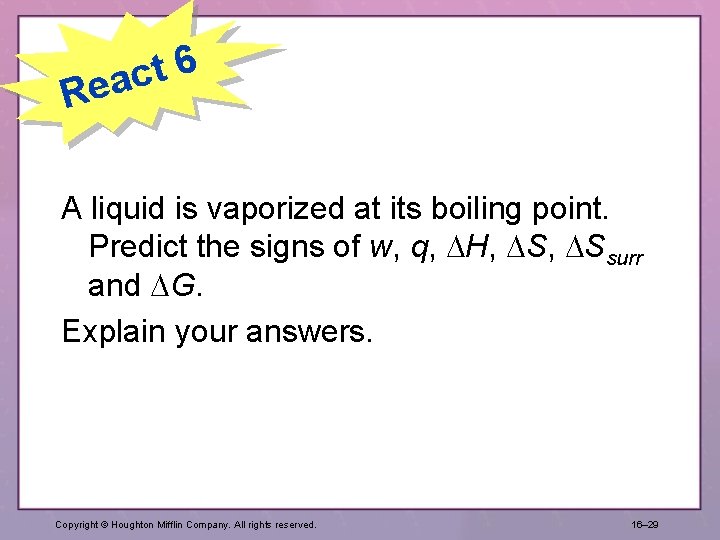 React 6

A liquid is vaporized at its boiling point. Predict the signs of $w$, $q$, $\Delta H$, $\Delta S$, $\Delta S_{surr}$ and $\Delta G$.

Explain your answers.

Copyright © Houghton Mifflin Company. All rights reserved.

16–29